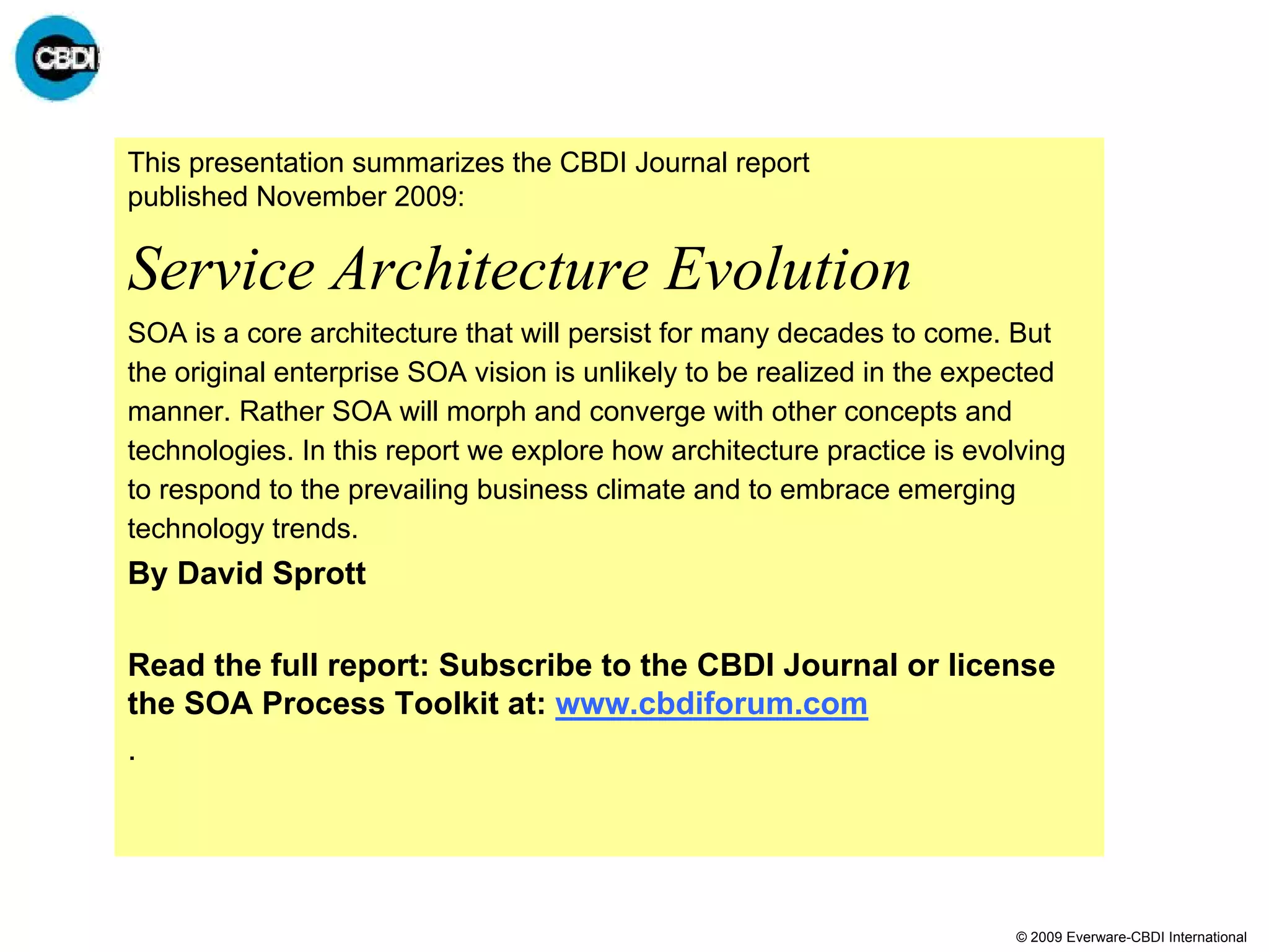 CBDI

This presentation summarizes the CBDI Journal report published November 2009:

Service Architecture Evolution

SOA is a core architecture that will persist for many decades to come. But the original enterprise SOA vision is unlikely to be realized in the expected manner. Rather SOA will morph and converge with other concepts and technologies. In this report we explore how architecture practice is evolving to respond to the prevailing business climate and to embrace emerging technology trends.

By David Sprott

Read the full report: Subscribe to the CBDI Journal or license the SOA Process Toolkit at: www.cbdiforum.com

.

© 2009 Everware-CBDI International